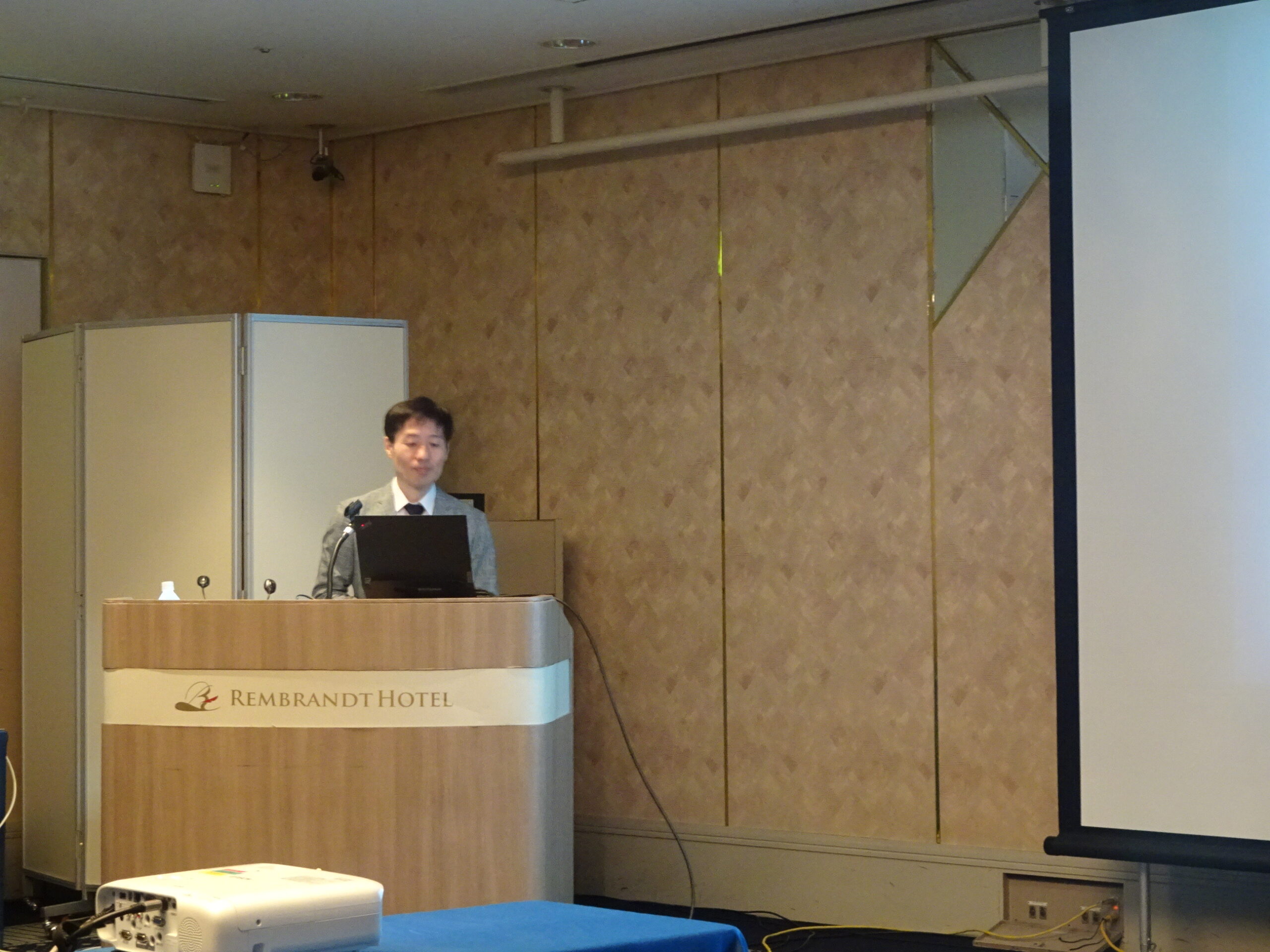 REMBRANDT HOTEL